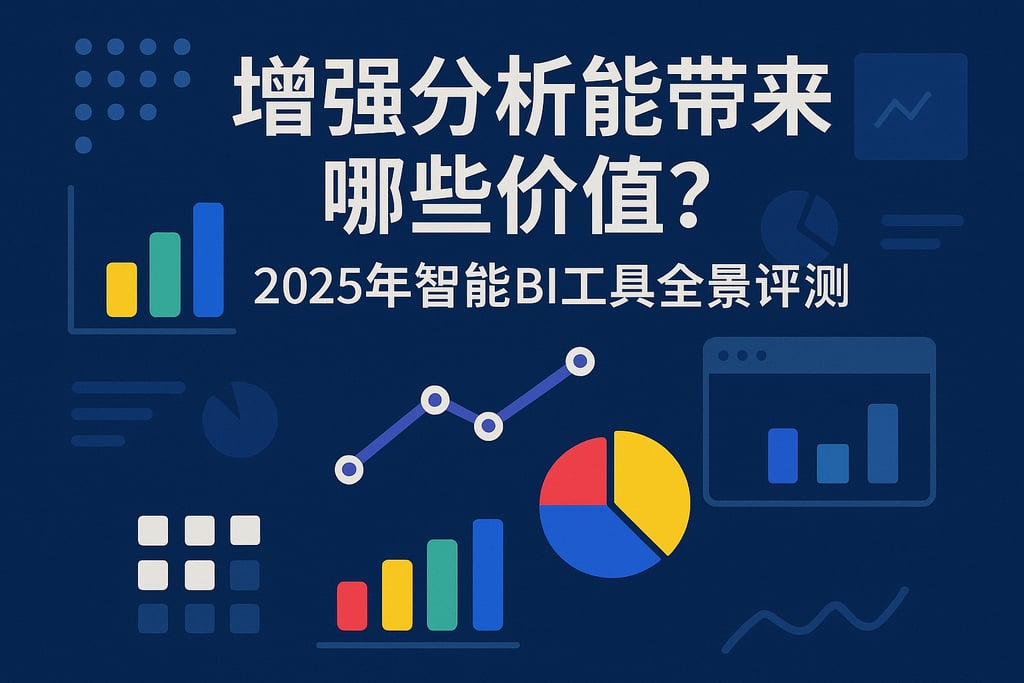 增强分析能带来哪些价值？

2025年智能BI工具全景评测